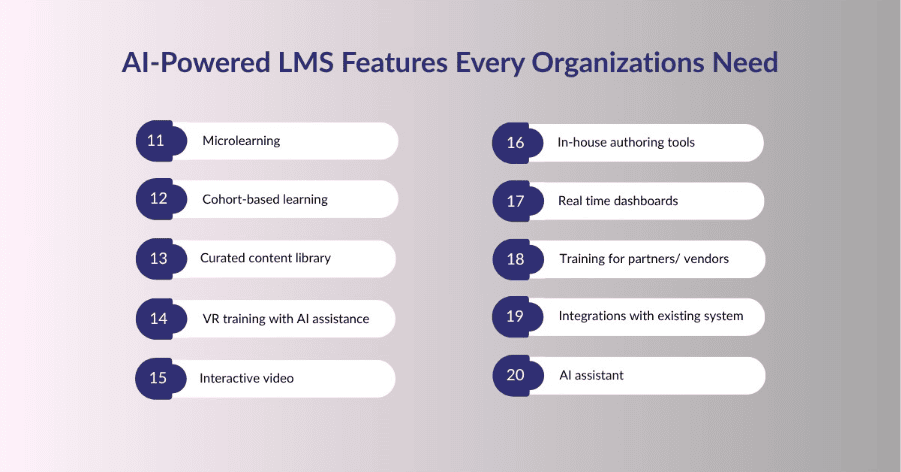 AI-Powered LMS Features Every Organizations Need

11 Microlearning

12 Cohort-based learning

13 Curated content library

14 VR training with AI assistance

15 Interactive video

16 In-house authoring tools

17 Real time dashboards

18 Training for partners/ vendors

19 Integrations with existing system

20 AI assistant